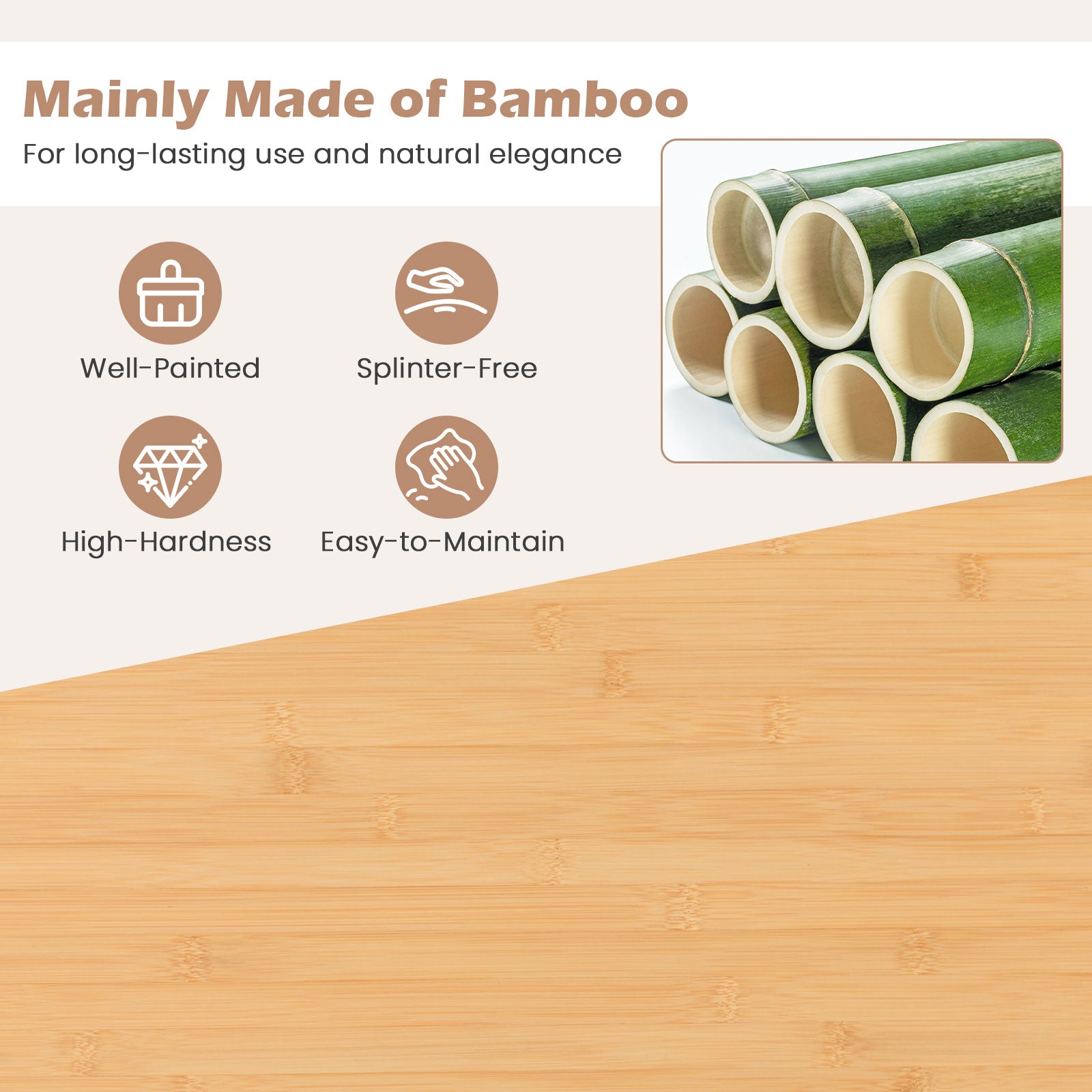 Mainly Made of Bamboo

For long-lasting use and natural elegance

Well-Painted

Splinter-Free

High-Hardness

Easy-to-Maintain